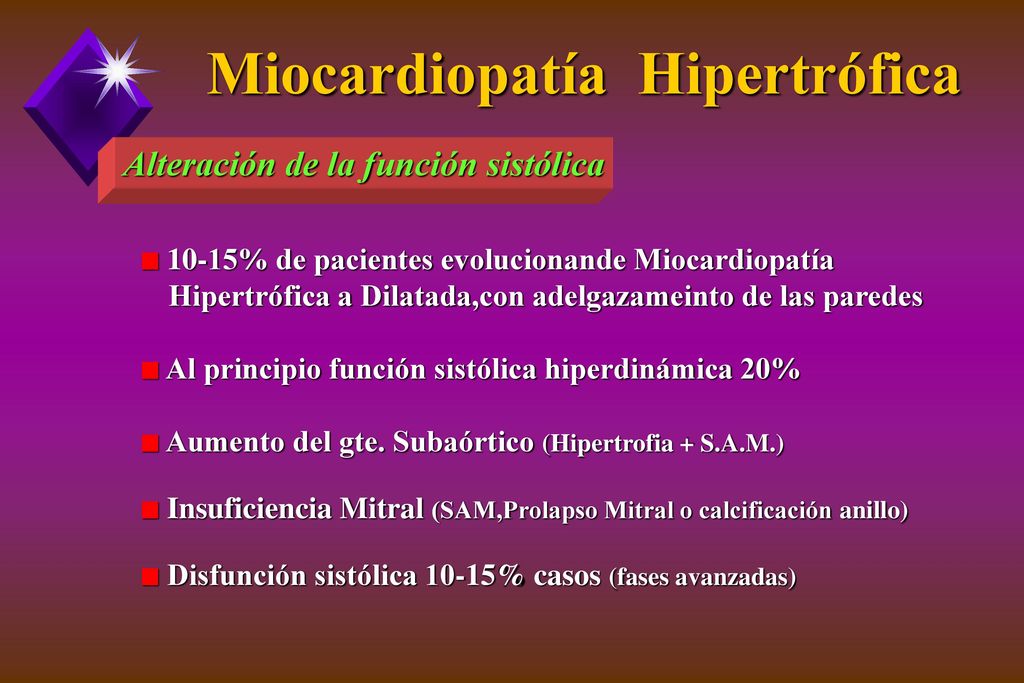 Miocardiopatía Hipertrófica

Alteración de la función sistólica

10-15% de pacientes evolucionande Miocardiopatía Hipertrófica a Dilatada,con adelgazameinto de las paredes

Al principio función sistólica hiperdinámica 20%

Aumento del gte. Subaórtico (Hipertrofia + S.A.M.)

Insuficiencia Mitral (SAM,Prolapso Mitral o calcificación anillo)

Disfunción sistólica 10-15% casos (fases avanzadas)